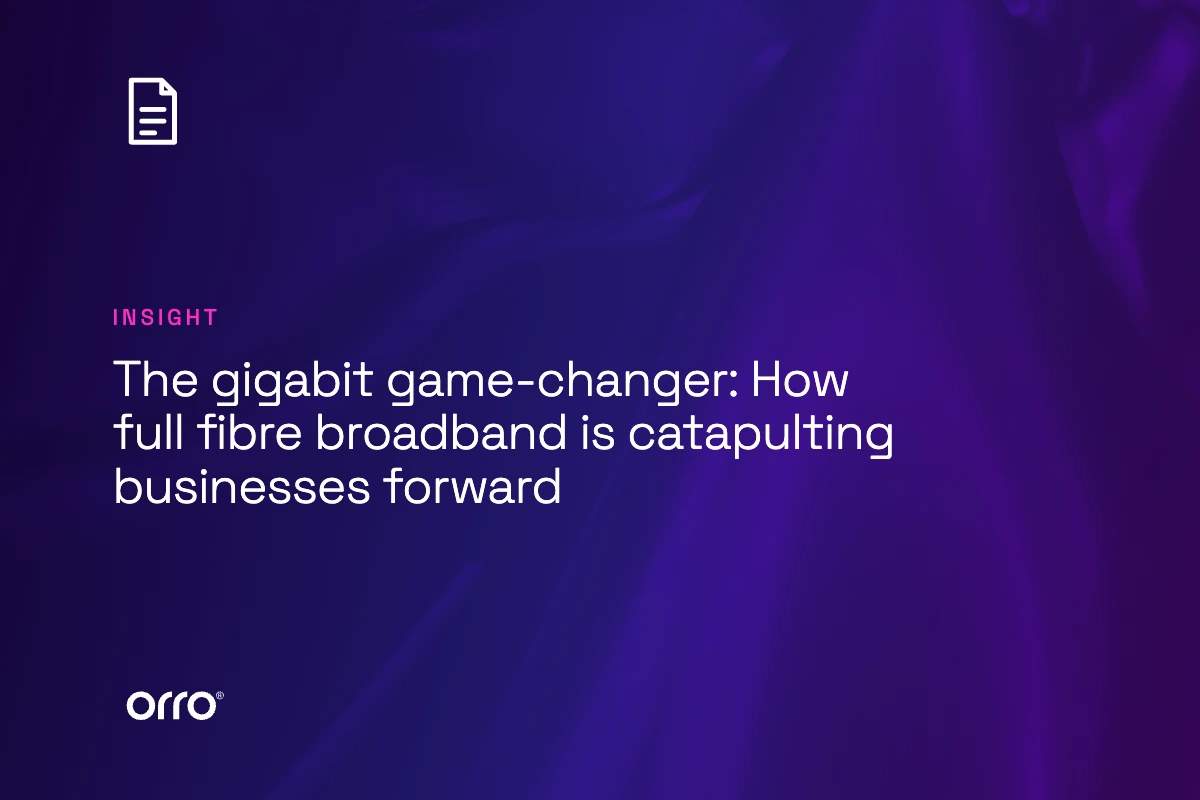 INSIGHT

The gigabit game-changer: How full fibre broadband is catapulting businesses forward

orro®